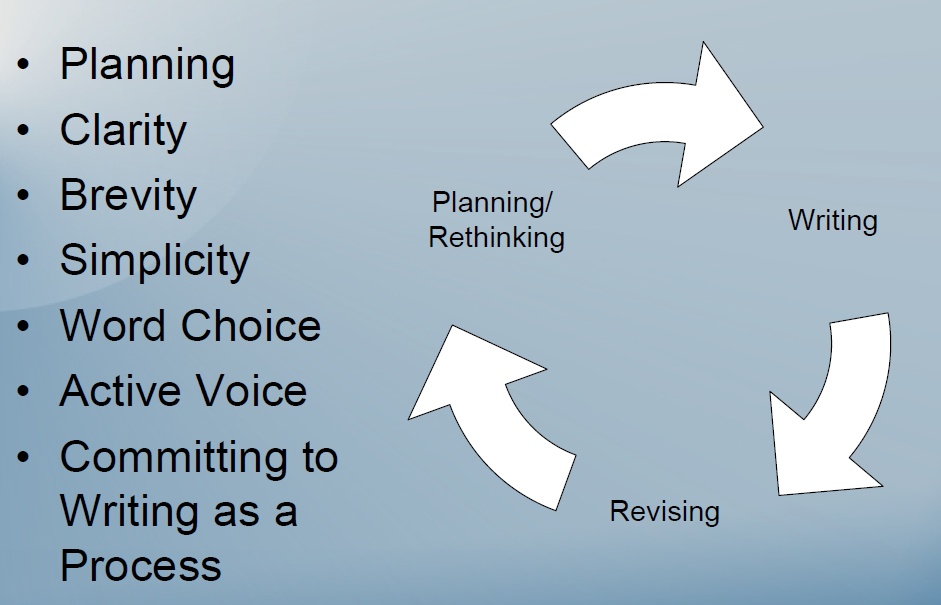 • Planning
• Clarity
• Brevity
• Simplicity
• Word Choice
• Active Voice
• Committing to Writing as a Process

Planning/ Rethinking

Writing

Revising